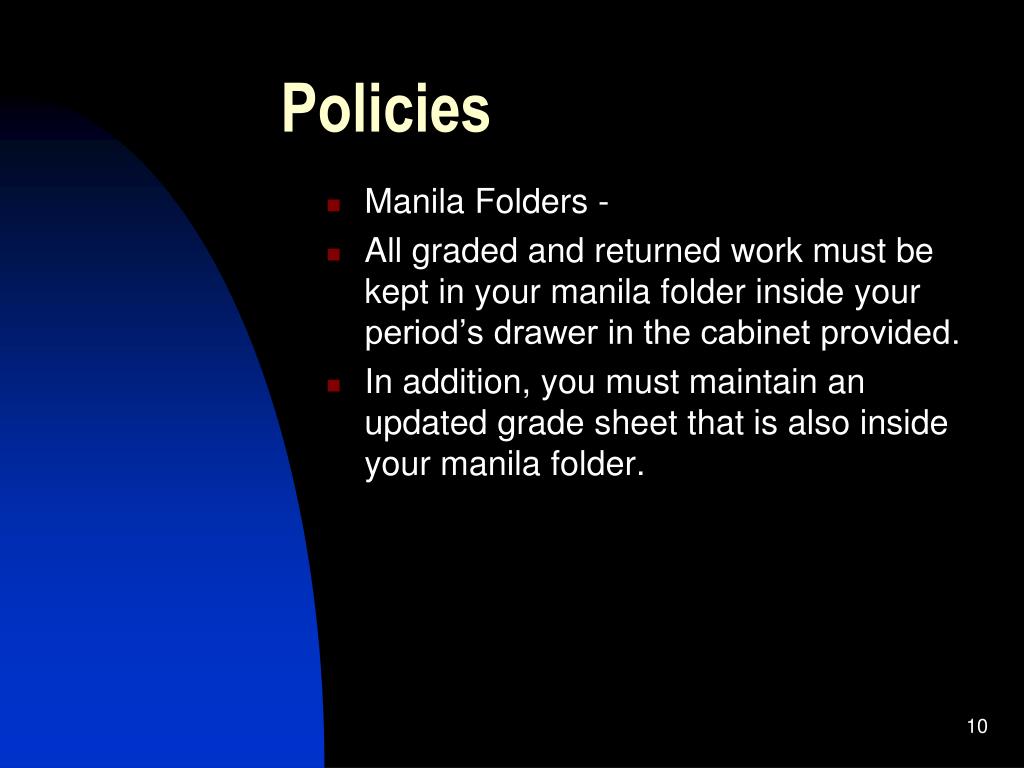 Policies

- Manila Folders -
- All graded and returned work must be kept in your manila folder inside your period’s drawer in the cabinet provided.
- In addition, you must maintain an updated grade sheet that is also inside your manila folder.

10